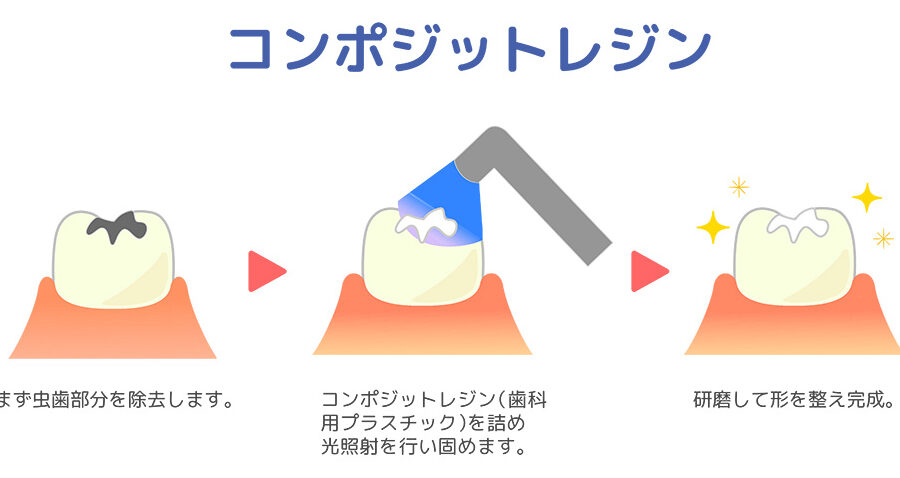 コンポジットレジン

まず虫歯部分を除去します。

コンポジットレジン(歯科用プラスチック)を詰め光照射を行い固めます。

研磨して形を整え完成。